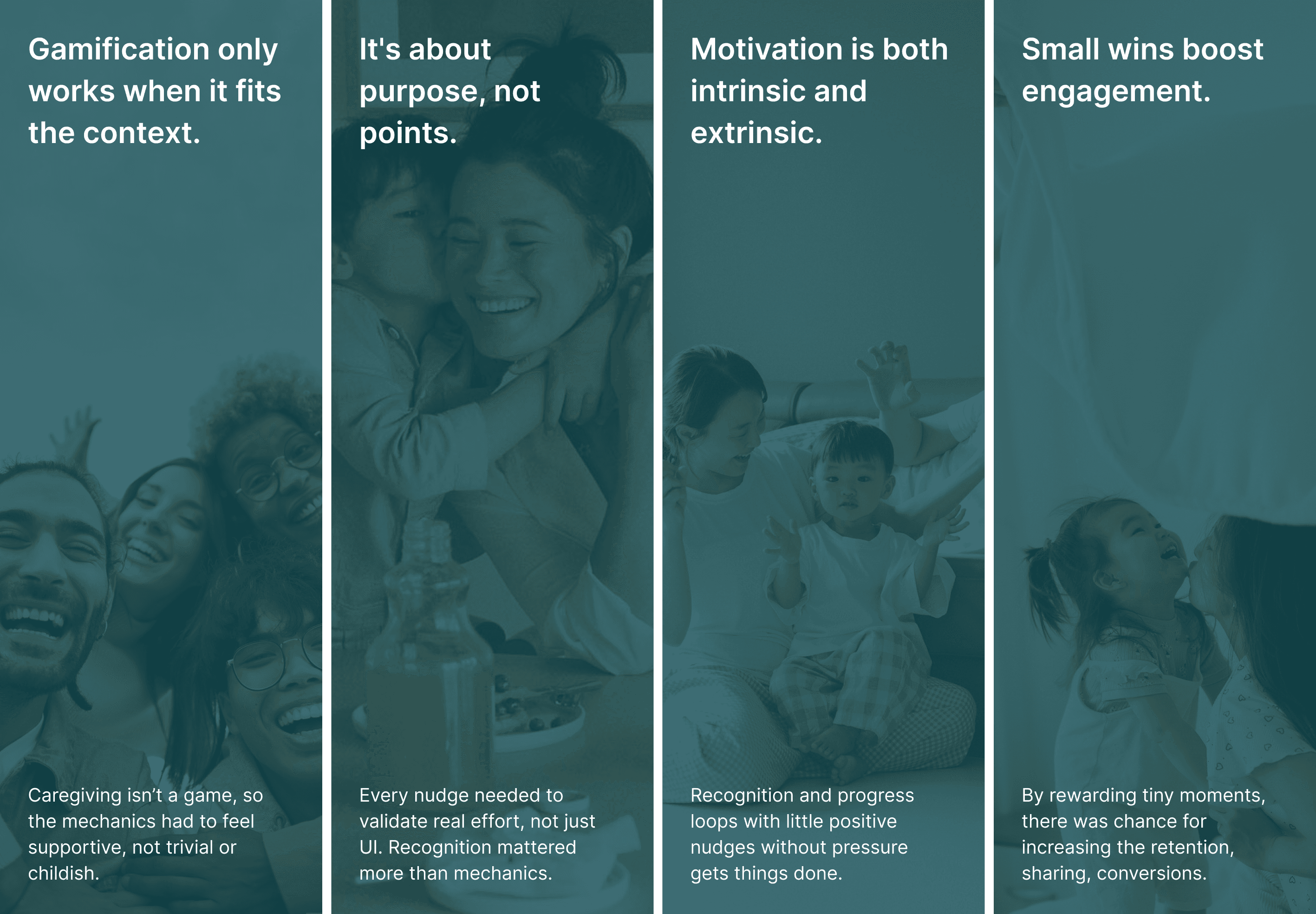 Gamification only works when it fits the context.

Caregiving isn’t a game, so the mechanics had to feel supportive, not trivial or childish.

It's about purpose, not points.

Every nudge needed to validate real effort, not just UI. Recognition mattered more than mechanics.

Motivation is both intrinsic and extrinsic.

Recognition and progress loops with little positive nudges without pressure gets things done.

Small wins boost engagement.

By rewarding tiny moments, there was chance for increasing the retention, sharing, conversions.